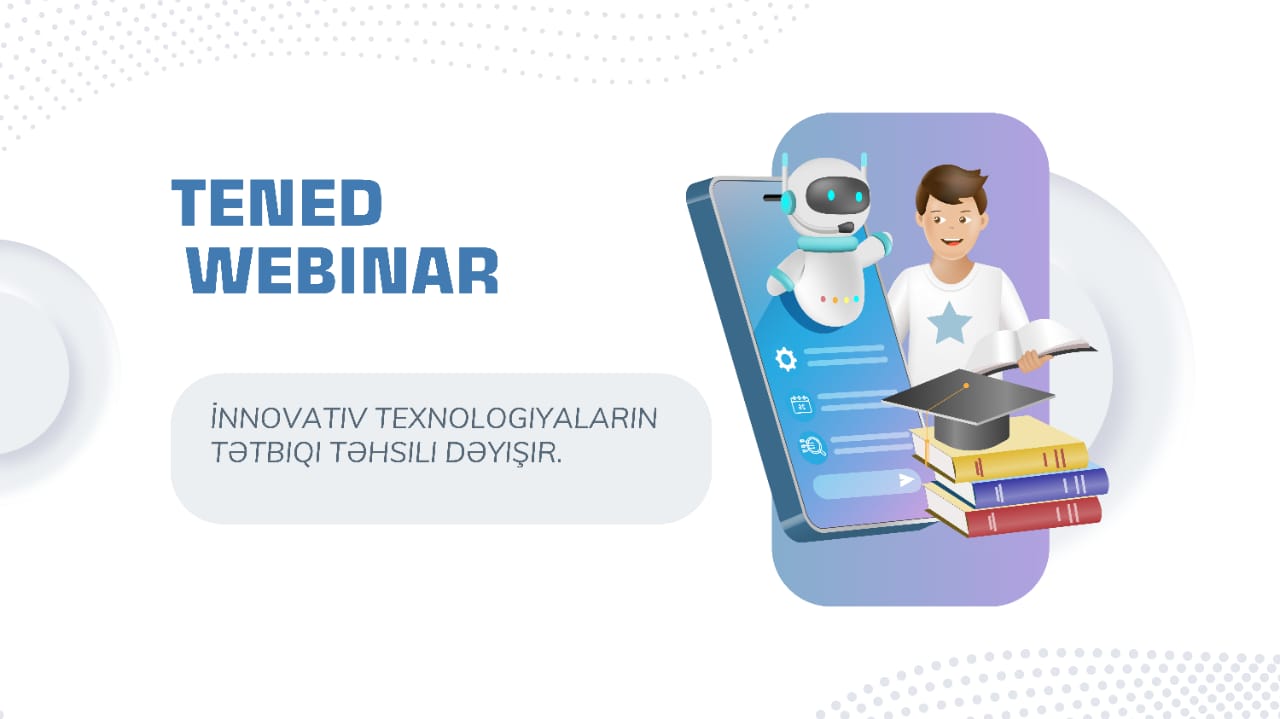 TENED WEBINAR

İNNOVATIV TEXNOLOGIYALARIN TƏTBIQI TƏHSILI DƏYIŞIR.